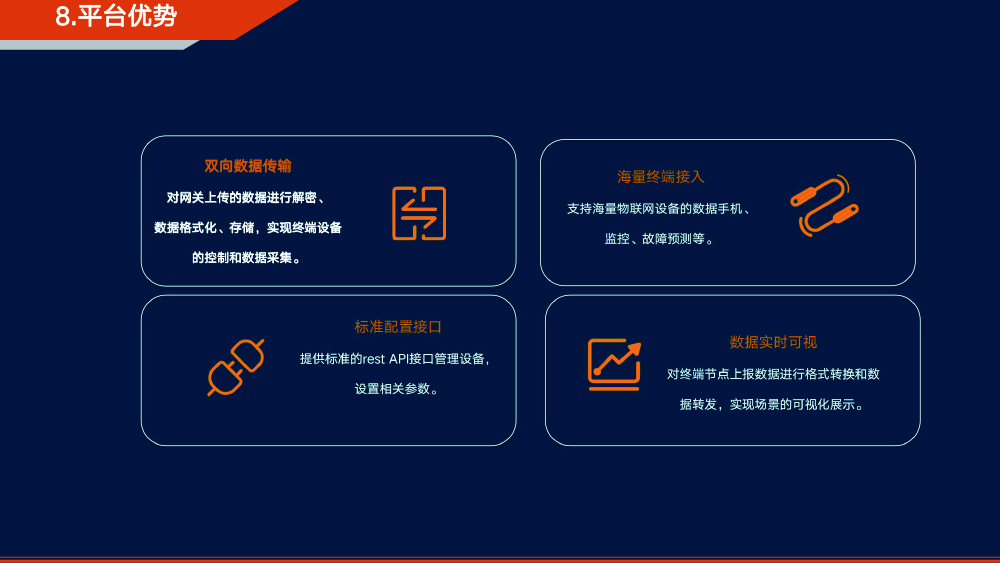 8.平台优势

双向数据传输

对网关上传的数据进行解密、数据格式化、存储，实现终端设备的控制和数据采集。

海量终端接入

支持海量物联网设备的数据手机、监控、故障预测等。

标准配置接口

提供标准的rest API接口管理设备，设置相关参数。

数据实时可视

对终端节点上报数据进行格式转换和数据转发，实现场景的可视化展示。